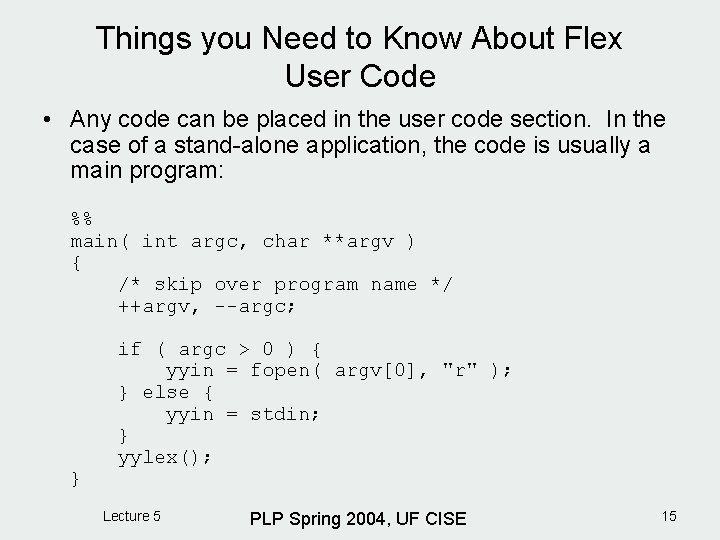 Things you Need to Know About Flex
User Code

• Any code can be placed in the user code section. In the case of a stand-alone application, the code is usually a main program:

%%
main( int argc, char **argv )
{
    /* skip over program name */
    ++argv, --argc;

    if ( argc > 0 ) {
        yyin = fopen( argv[0], "r" );
    } else {
        yyin = stdin;
    }
    yylex();
}

Lecture 5

PLP Spring 2004, UF CISE

15